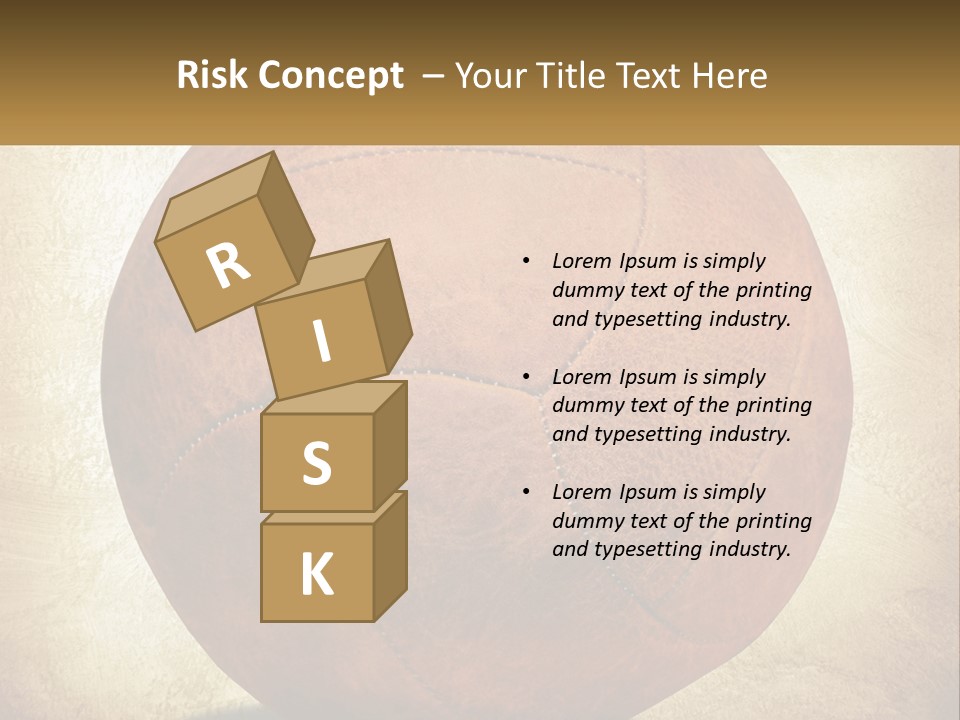 Risk Concept – Your Title Text Here

R
I
S
K

• Lorem Ipsum is simply dummy text of the printing and typesetting industry.

• Lorem Ipsum is simply dummy text of the printing and typesetting industry.

• Lorem Ipsum is simply dummy text of the printing and typesetting industry.